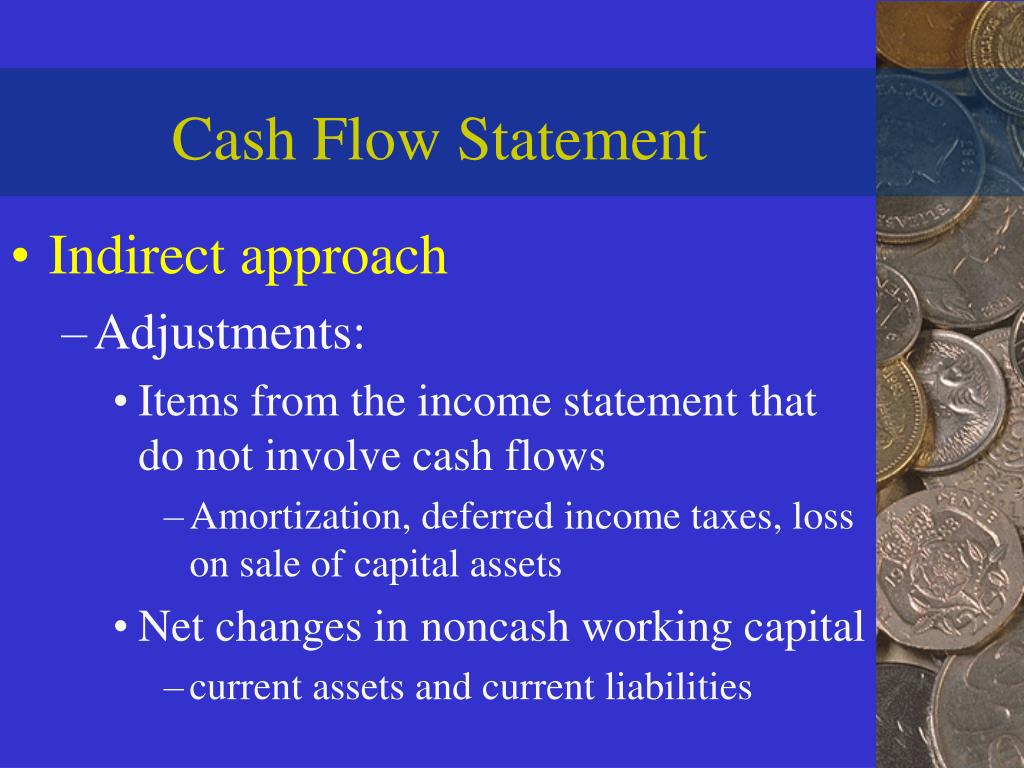 Cash Flow Statement

• Indirect approach
– Adjustments:
• Items from the income statement that do not involve cash flows
– Amortization, deferred income taxes, loss on sale of capital assets
• Net changes in noncash working capital
– current assets and current liabilities